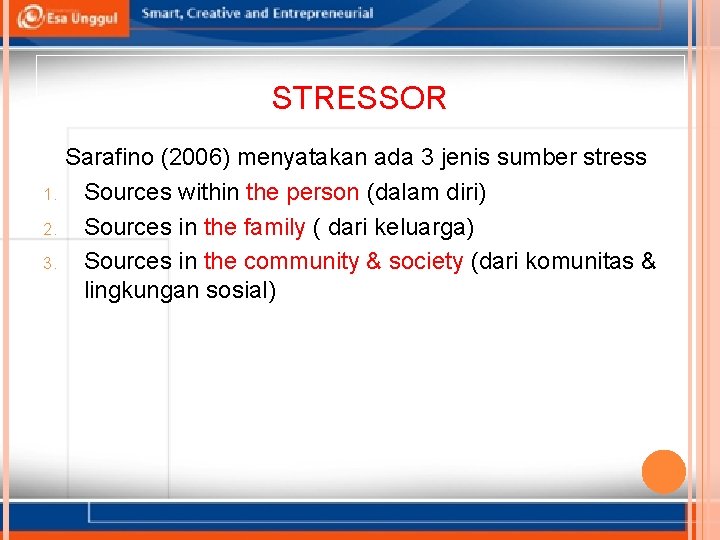 Esa Unggul Smart, Creative and Entrepreneurial

STRESSOR

Sarafino (2006) menyatakan ada 3 jenis sumber stress

1. Sources within the person (dalam diri)
2. Sources in the family ( dari keluarga)
3. Sources in the community & society (dari komunitas & lingkungan sosial)